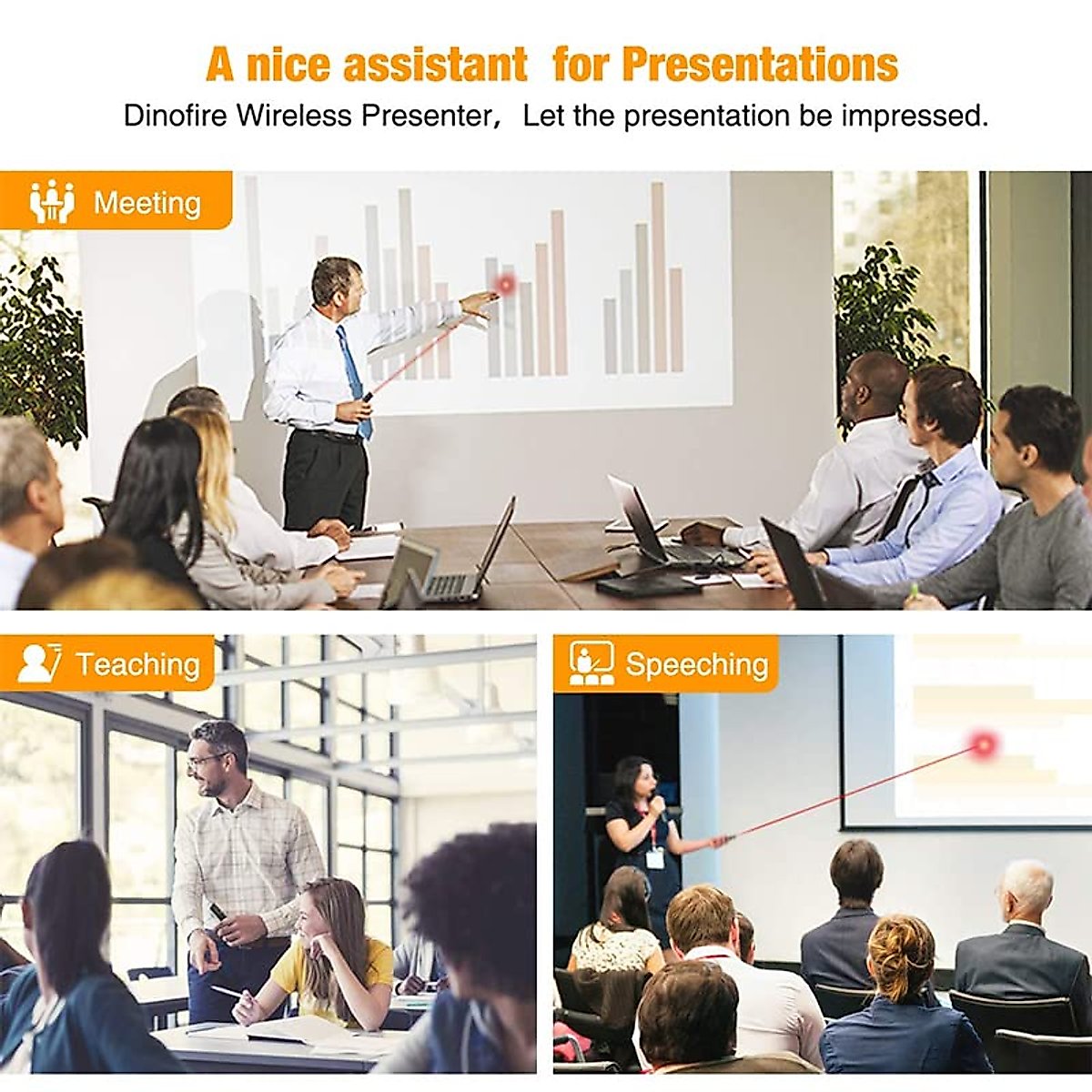 A nice assistant for Presentations

Dinofire Wireless Presenter， Let the presentation be impressed.

Meeting

Teaching

Speeching